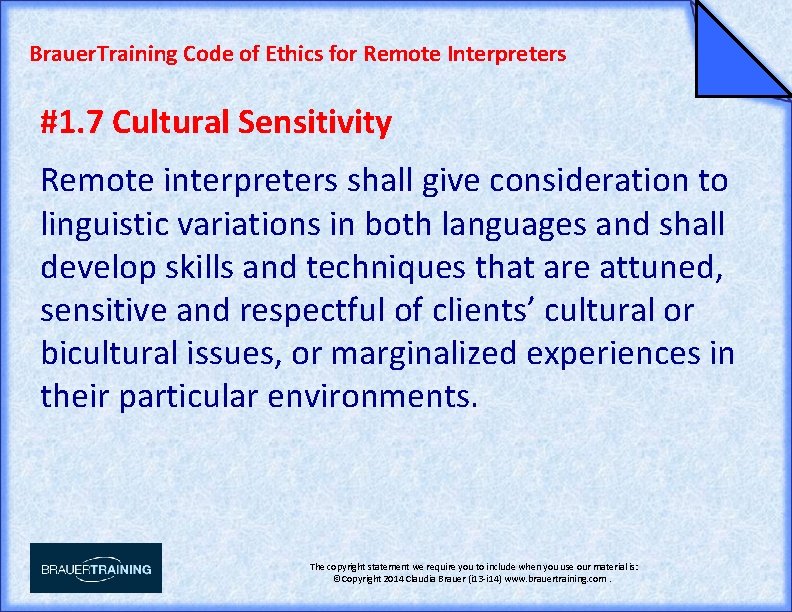 BrauerTraining Code of Ethics for Remote Interpreters

#1.7 Cultural Sensitivity

Remote interpreters shall give consideration to linguistic variations in both languages and shall develop skills and techniques that are attuned, sensitive and respectful of clients' cultural or bicultural issues, or marginalized experiences in their particular environments.

BRAUERTRAINING

The copyright statement we require you to include when you use our material is:
©Copyright 2014 Claudia Brauer (13-i14) www.brauertraining.com .